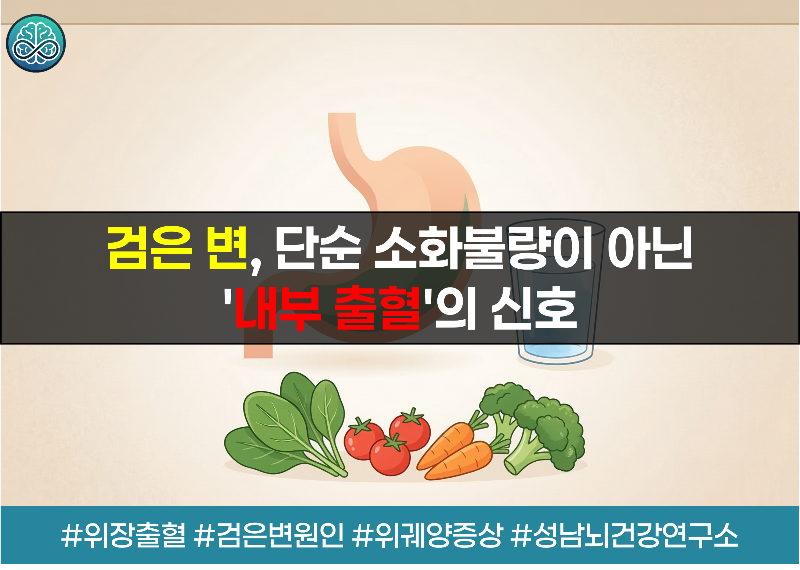 검은 변, 단순 소화불량이 아닌 '내부 출혈'의 신호

#위장출혈 #검은변원인 #위궤양증상 #성남뇌건강연구소